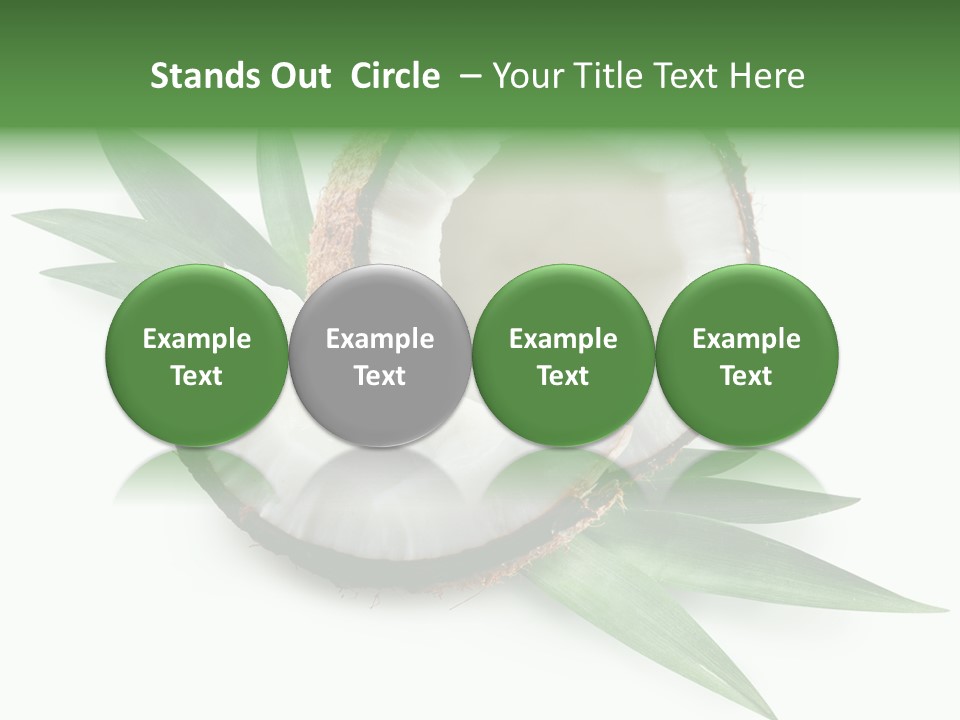 Stands Out  Circle  – Your Title Text Here

Example Text

Example Text

Example Text

Example Text